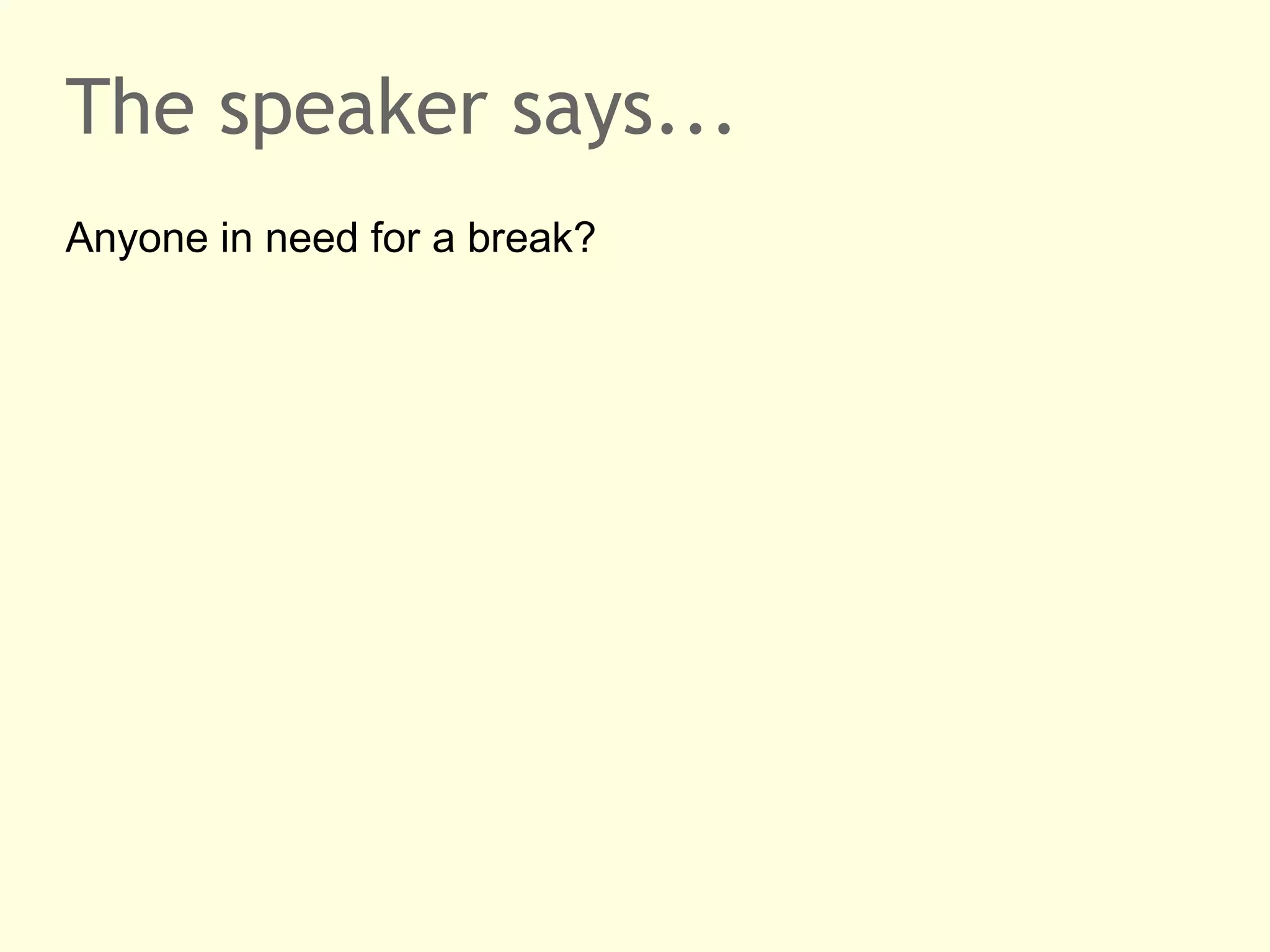 The speaker says…

Anyone in need for a break?